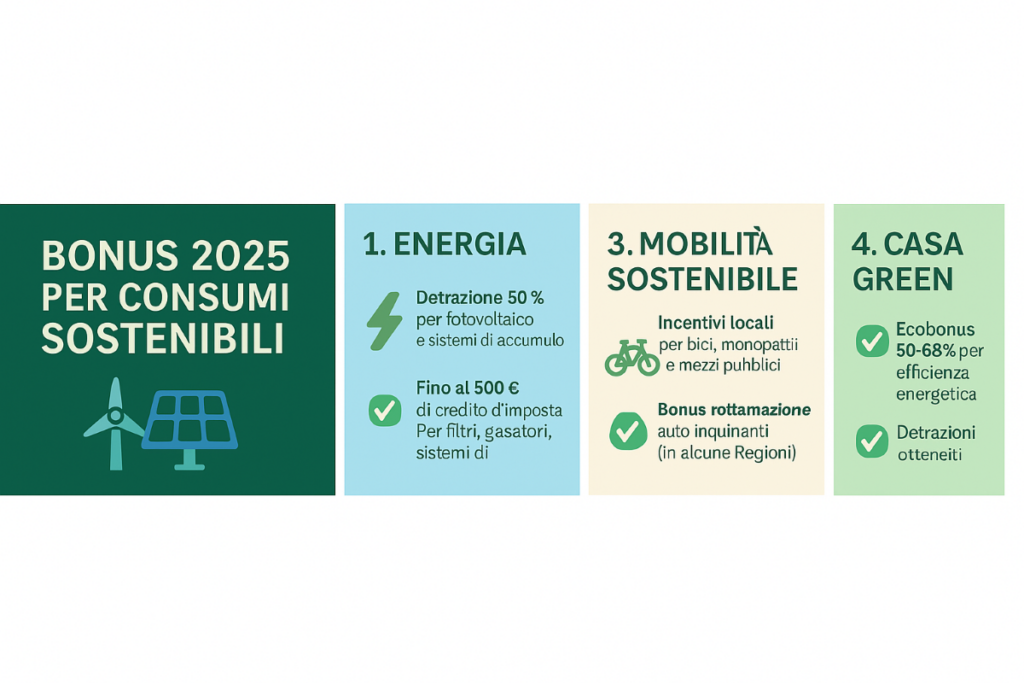 BONUS 2025 PER CONSUMI SOSTENIBILI

1. ENERGIA

Detrazione 50 % per fotovoltaico e sistemi di accumulo

Fino al 500 € di credito d'imposta Per filtri, gasatori, sistemi di

3. MOBILITÀ SOSTENIBILE

Incentivi locali per bici, monopattii e mezzi puhblici

Bonus rottamazione auto inquinanti (in alcune Regioni)

4. CASA GREEN

Ecobonus 50-68% per efficienza energetica

Detrazioni otteneiti